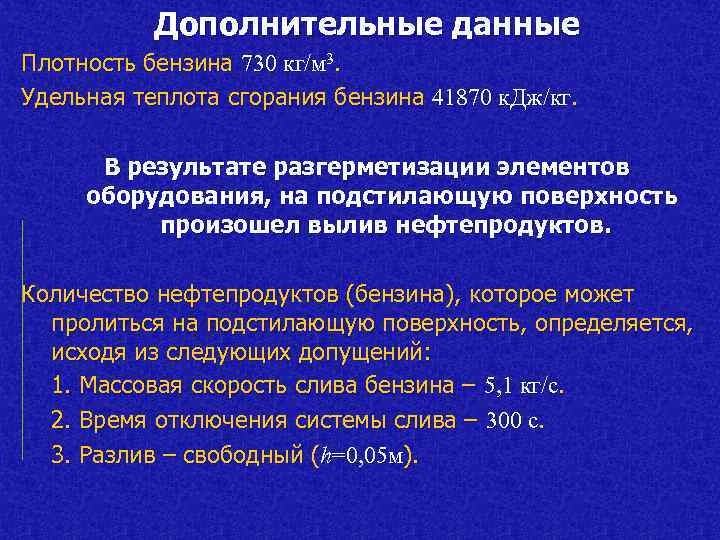 Дополнительные данные

Плотность бензина 730 кг/м$^3$.

Удельная теплота сгорания бензина 41870 кДж/кг.

В результате разгерметизации элементов оборудования, на подстилающую поверхность произошел вылив нефтепродуктов.

Количество нефтепродуктов (бензина), которое может пролиться на подстилающую поверхность, определяется, исходя из следующих допущений:

1. Массовая скорость слива бензина – 5,1 кг/с.

2. Время отключения системы слива – 300 с.

3. Разлив – свободный ($h$=0,05м).